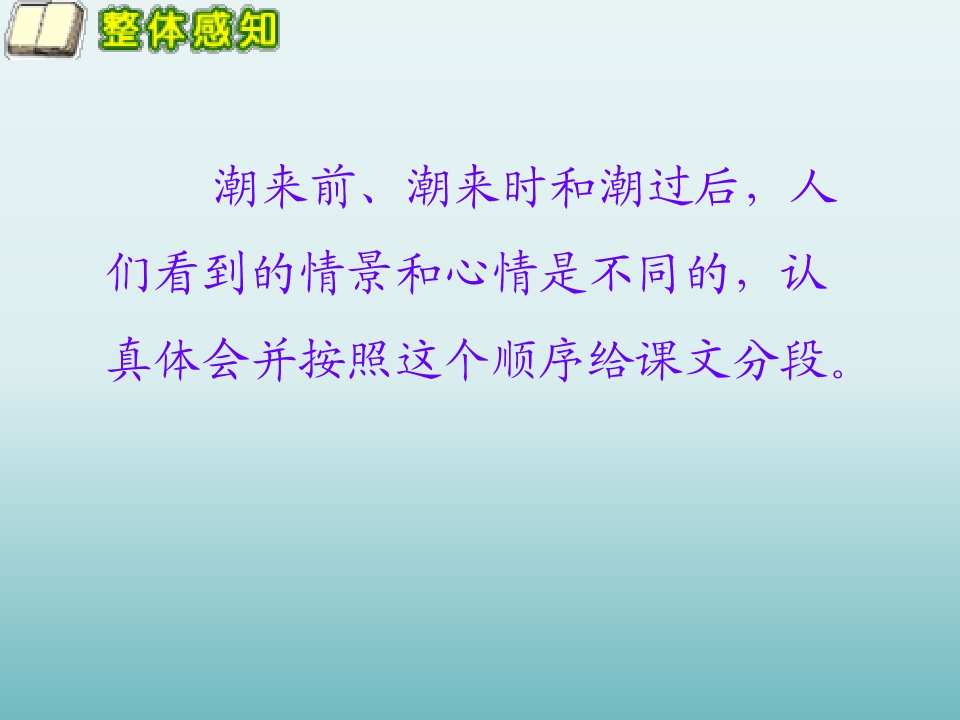 整体感知

潮来前、潮来时和潮过后，人们看到的情景和心情是不同的，认真体会并按照这个顺序给课文分段。